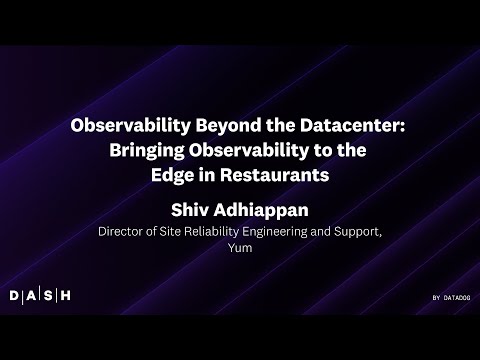 Observability Beyond the Datacenter: Bringing Observability to the Edge in Restaurants

Shiv Adhiappan

Director of Site Reliability Engineering and Support, Yum

D|A|S|H

BY DATADOG